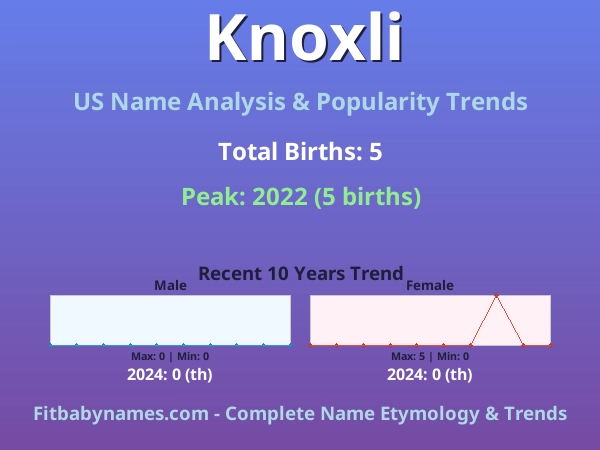 Knoxli

US Name Analysis & Popularity Trends

Total Births: 5

Peak: 2022 (5 births)

Recent 10 Years Trend

Male

Max: 0 | Min: 0

2024: 0 (th)

Female

Max: 5 | Min: 0

2024: 0 (th)

Fitbabynames.com - Complete Name Etymology & Trends